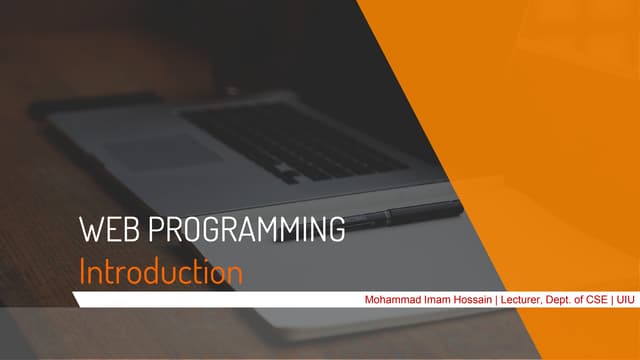 WEB PROGRAMMING
Introduction

Mohammad Imam Hossain | Lecturer, Dept. of CSE | UIU